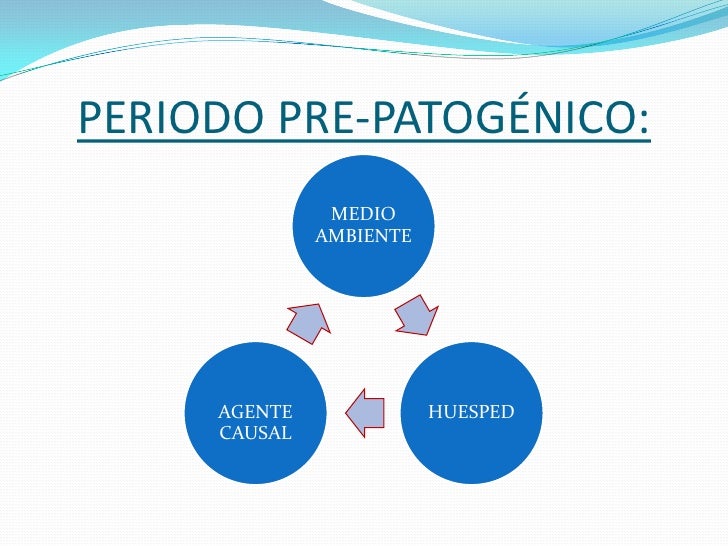 PERIODO PRE-PATOGÉNICO:

MEDIO AMBIENTE

HUESPED

AGENTE CAUSAL